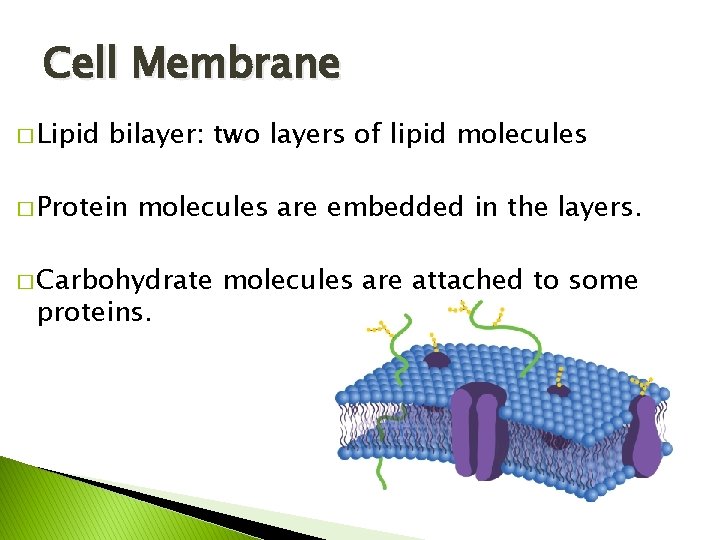 Cell Membrane

□ Lipid bilayer: two layers of lipid molecules

□ Protein molecules are embedded in the layers.

□ Carbohydrate molecules are attached to some proteins.